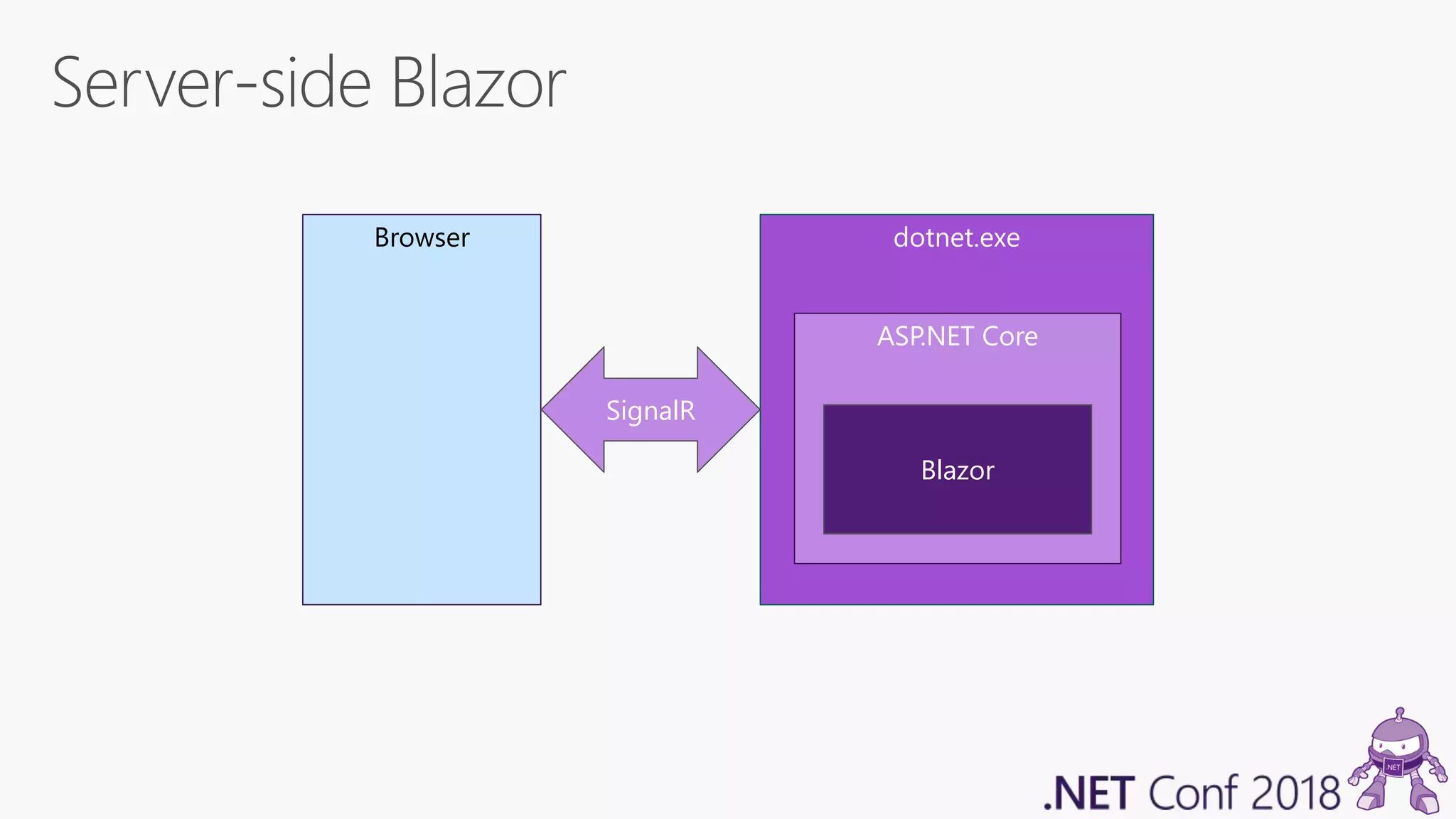 Server-side Blazor

Browser

SignalR

dotnet.exe

ASP.NET Core

Blazor

.NET Conf 2018

.NET